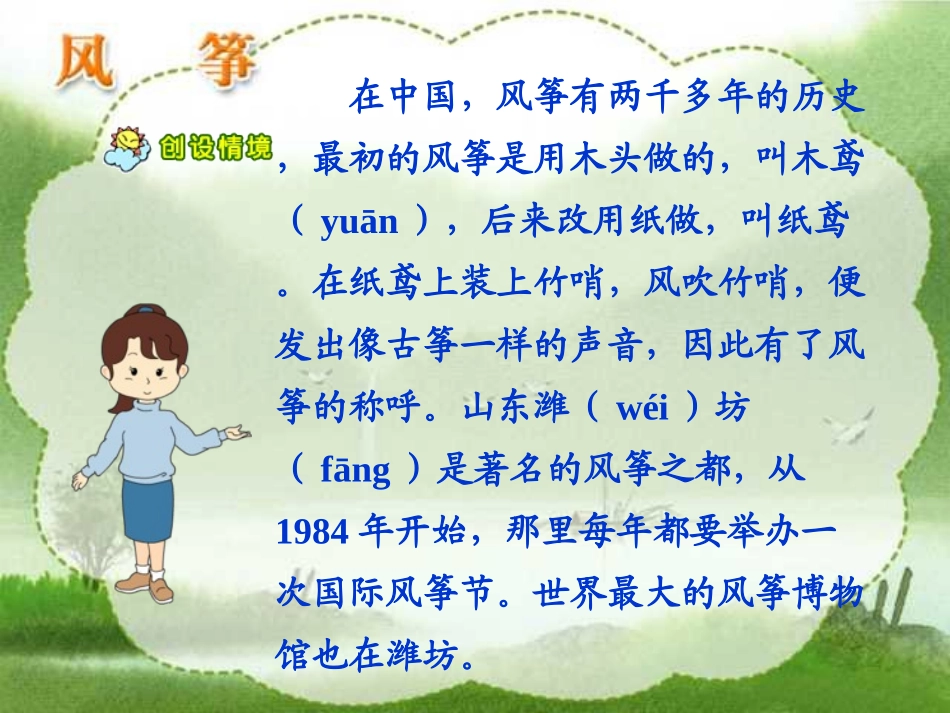 风 筝

创设情境

在中国，风筝有两千多年的历史，最初的风筝是用木头做的，叫木鸢（ yuān ），后来改用纸做，叫纸鸢。在纸鸢上装上竹哨，风吹竹哨，便发出像古筝一样的声音，因此有了风筝的称呼。山东潍（ wéi ）坊（ fāng ）是著名的风筝之都，从 1984 年开始，那里每年都要举办一次国际风筝节。世界最大的风筝博物馆也在潍坊。